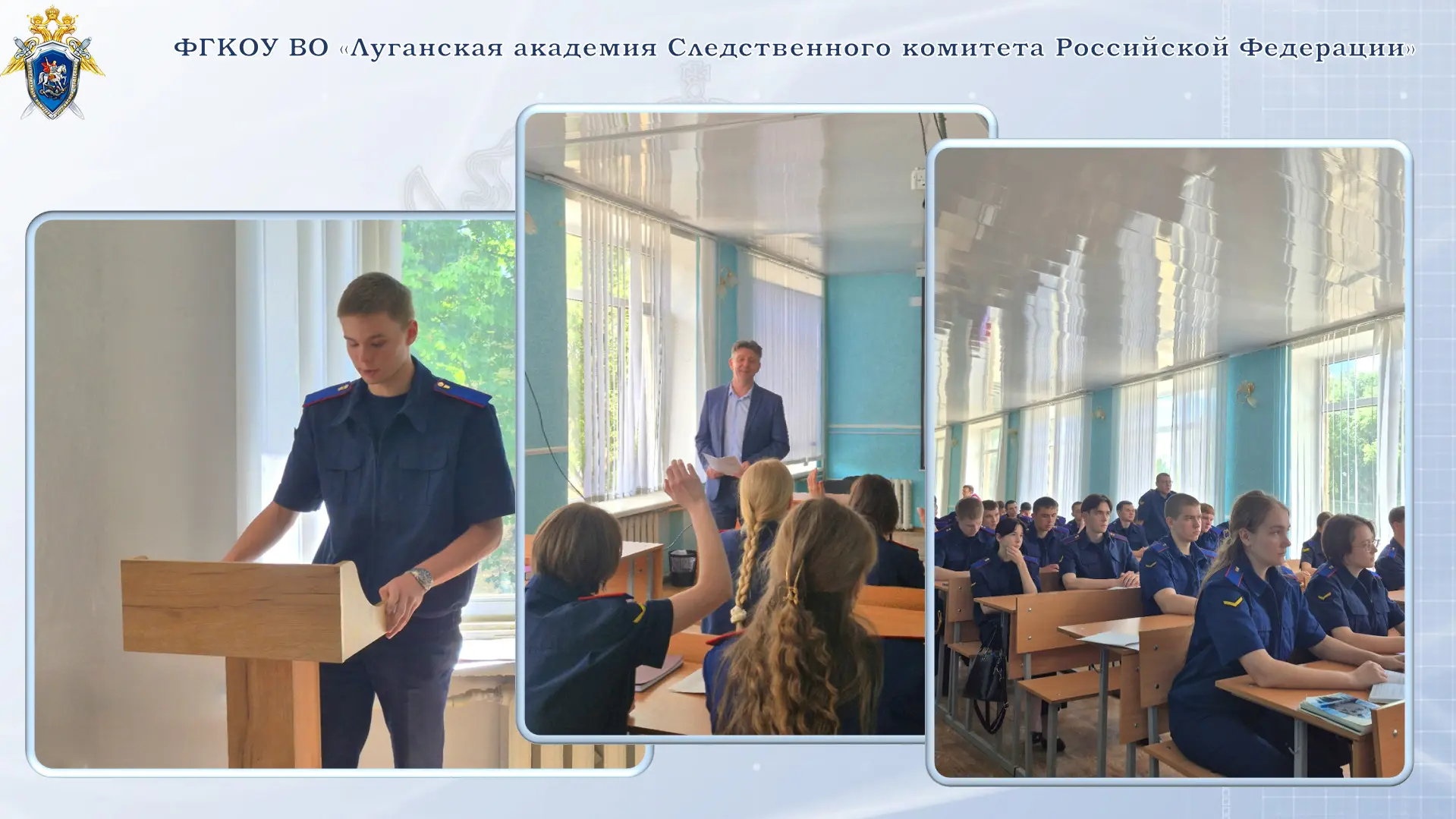 ФГКОУ ВО «Луганская академия Следственного комитета Российской Федерации»